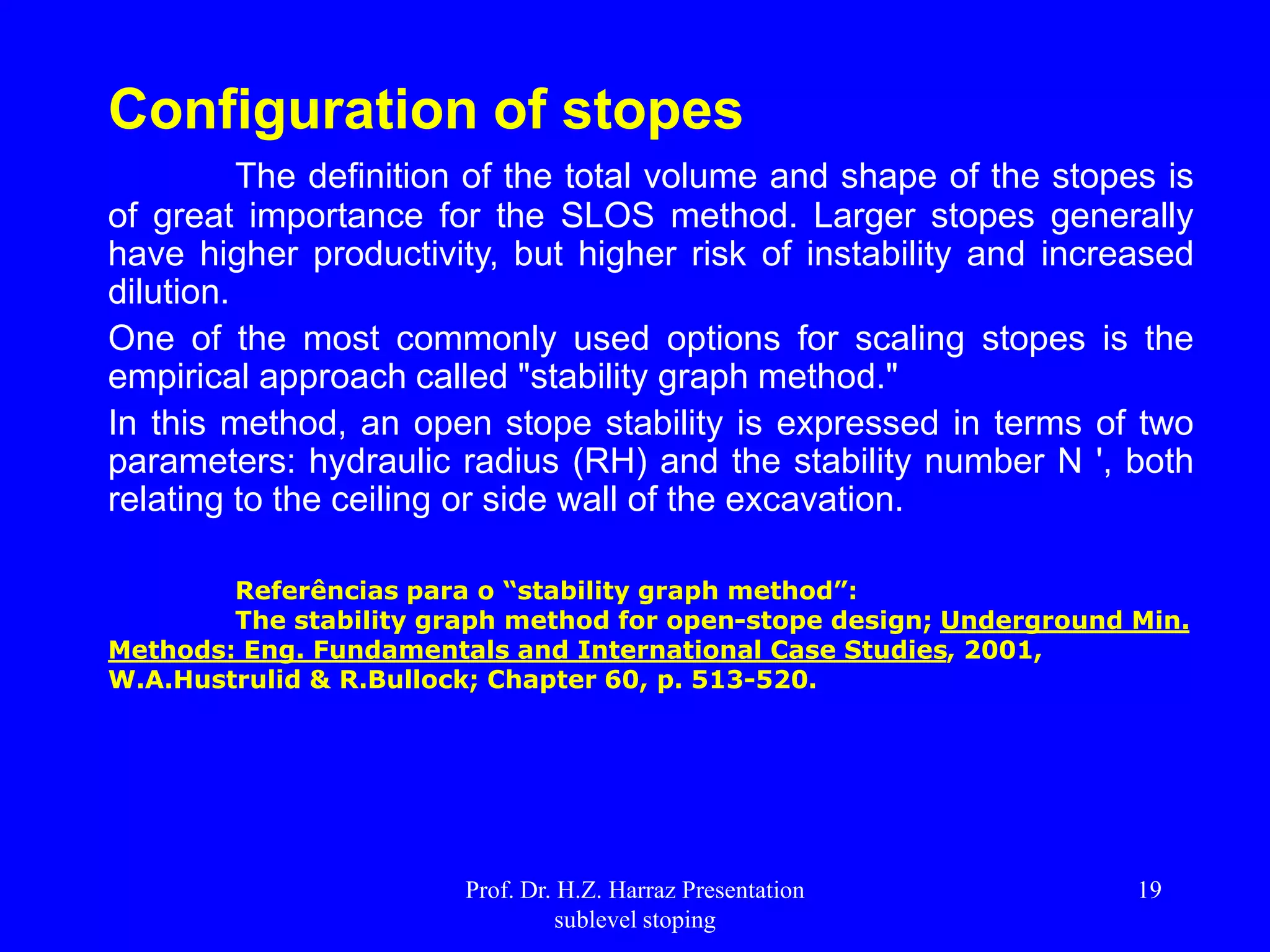 Configuration of stopes

The definition of the total volume and shape of the stopes is of great importance for the SLOS method. Larger stopes generally have higher productivity, but higher risk of instability and increased dilution.

One of the most commonly used options for scaling stopes is the empirical approach called "stability graph method."

In this method, an open stope stability is expressed in terms of two parameters: hydraulic radius (RH) and the stability number N ', both relating to the ceiling or side wall of the excavation.

Referências para o “stability graph method”:
The stability graph method for open-stope design; Underground Min. Methods: Eng. Fundamentals and International Case Studies, 2001, W.A.Hustrulid & R.Bullock; Chapter 60, p. 513-520.

Prof. Dr. H.Z. Harraz Presentation
sublevel stoping

19